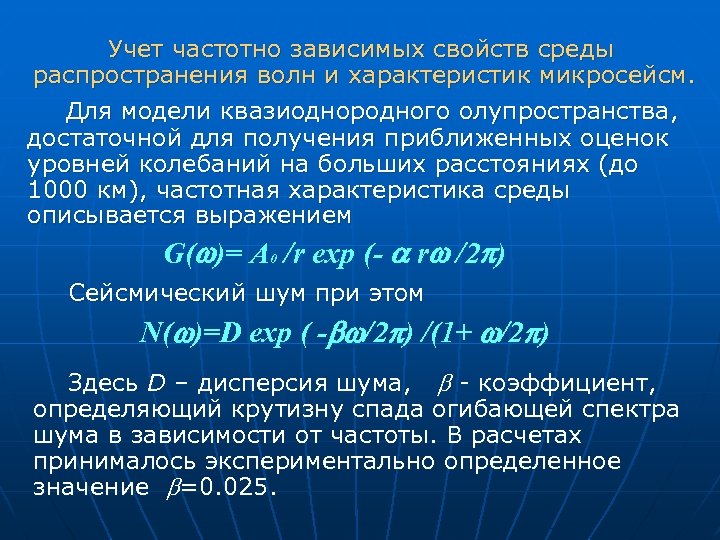 Учет частотно зависимых свойств среды распространения волн и характеристик микросейсм.

Для модели квазиоднородного олупространства, достаточной для получения приближенных оценок уровней колебаний на больших расстояниях (до 1000 км), частотная характеристика среды описывается выражением

$G(\omega)= A_0 /r \exp (- \alpha r\omega /2\pi)$

Сейсмический шум при этом

$N(\omega)=D \exp ( -\beta\omega/2\pi) /(1+ \omega/2\pi)$

Здесь $D$ – дисперсия шума, $\beta$ - коэффициент, определяющий крутизну спада огибающей спектра шума в зависимости от частоты. В расчетах принималось экспериментально определенное значение $\beta$=0.025.